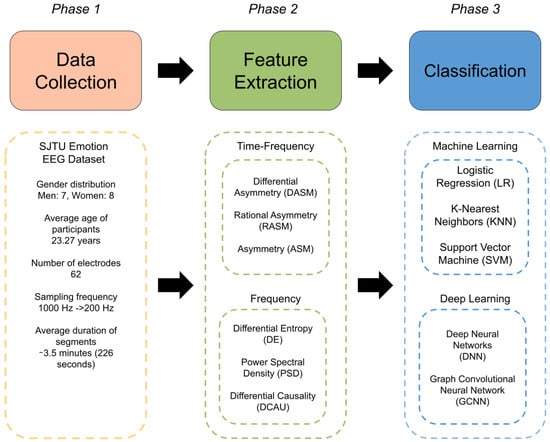 Phase 1

Data Collection

SJTU Emotion EEG Dataset

Gender distribution Men: 7, Women: 8

Average age of participants 23.27 years

Number of electrodes 62

Sampling frequency 1000 Hz ->200 Hz

Average duration of segments ~3.5 minutes (226 seconds)

Phase 2

Feature Extraction

Time-Frequency

Differential Asymmetry (DASM)

Rational Asymmetry (RASM)

Asymmetry (ASM)

Frequency

Differential Entropy (DE)

Power Spectral Density (PSD)

Differential Causality (DCAU)

Phase 3

Classification

Machine Learning

Logistic Regression (LR)

K-Nearest Neighbors (KNN)

Support Vector Machine (SVM)

Deep Learning

Deep Neural Networks (DNN)

Graph Convolutional Neural Network (GCNN)